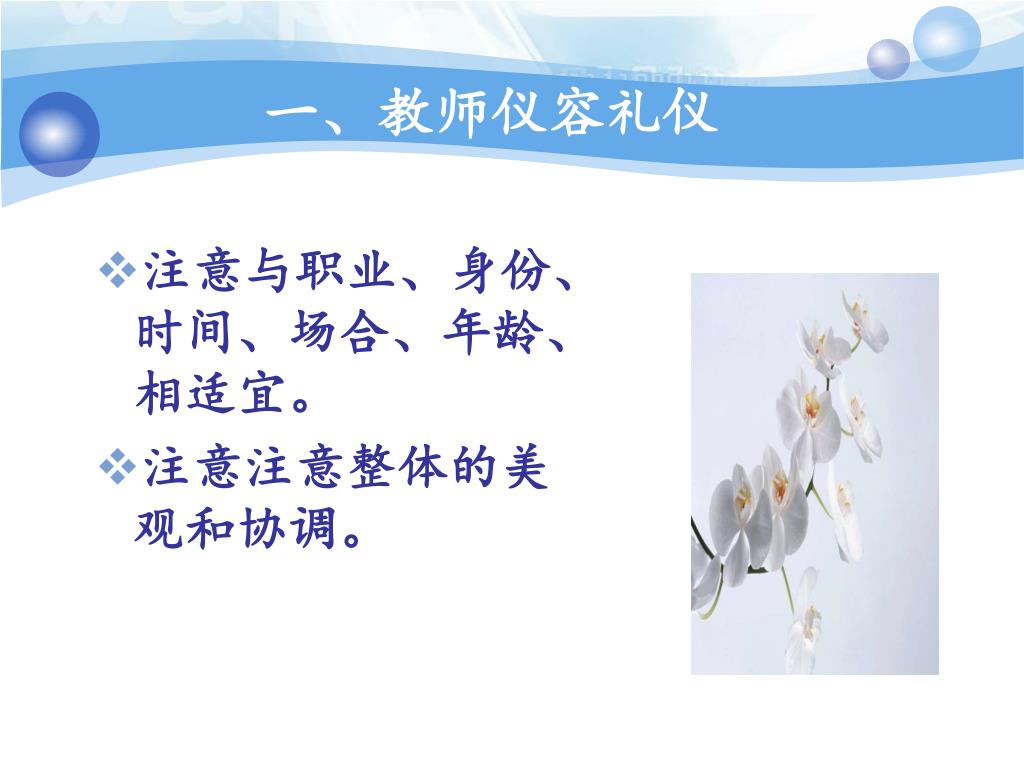 一、教师仪容礼仪

❖注意与职业、身份、时间、场合、年龄、相适宜。

❖注意注意整体的美观和协调。